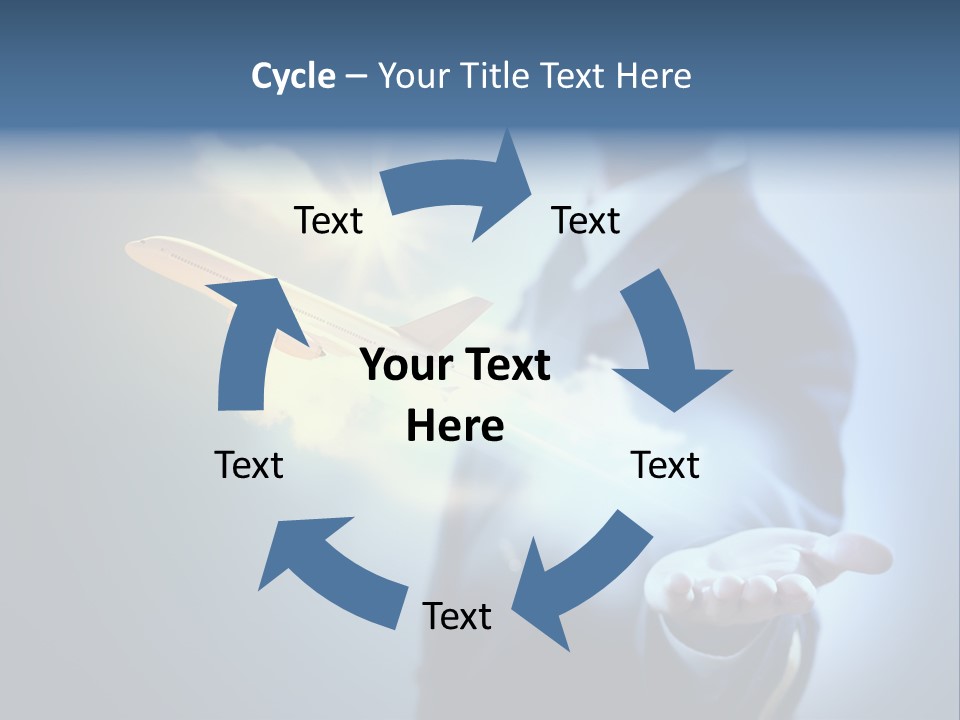 Cycle – Your Title Text Here

Text

Text

Your Text Here

Text

Text

Text